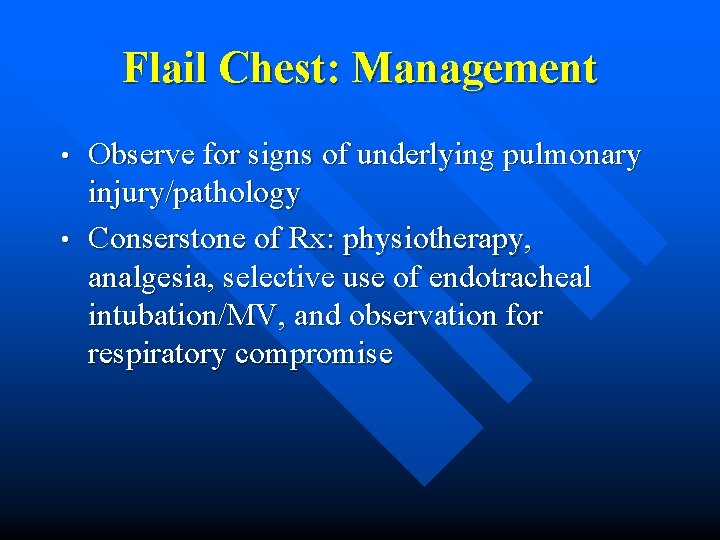 Flail Chest: Management

• Observe for signs of underlying pulmonary injury/pathology
• Conserstone of Rx: physiotherapy, analgesia, selective use of endotracheal intubation/MV, and observation for respiratory compromise